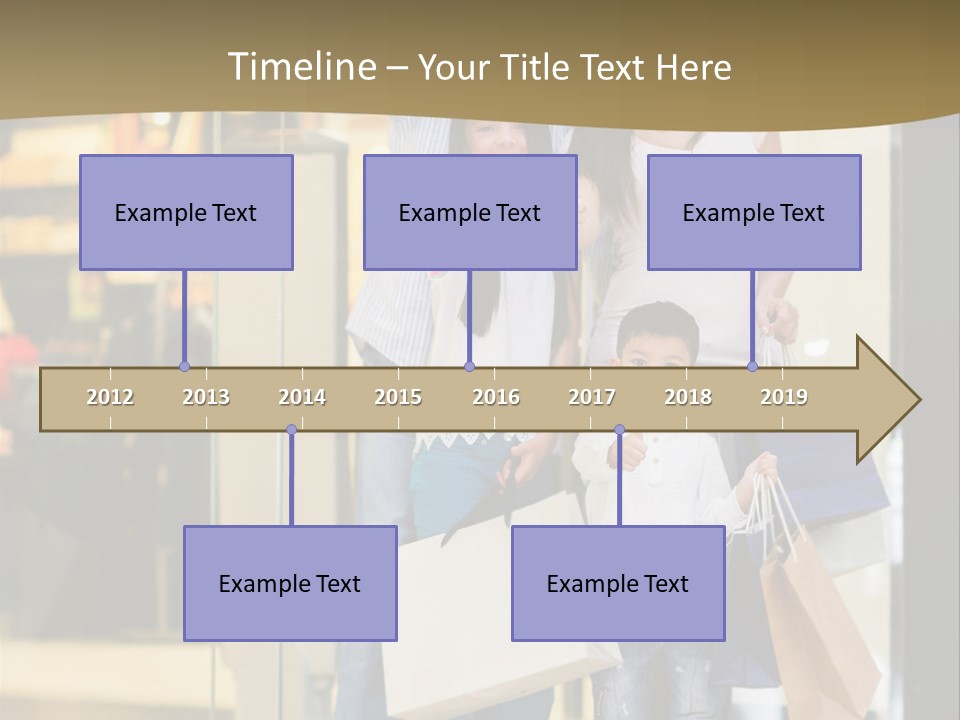 Timeline – Your Title Text Here

Example Text

Example Text

Example Text

2012 2013 2014 2015 2016 2017 2018 2019

Example Text

Example Text